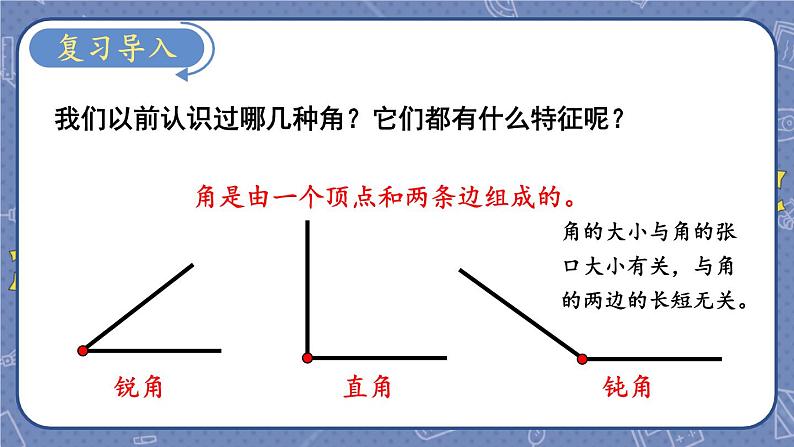 复习导入

我们以前认识过哪几种角？它们都有什么特征呢？

角是由一个顶点和两条边组成的。

角的大小与角的张口大小有关，与角的两边的长短无关。

锐角

直角

钝角